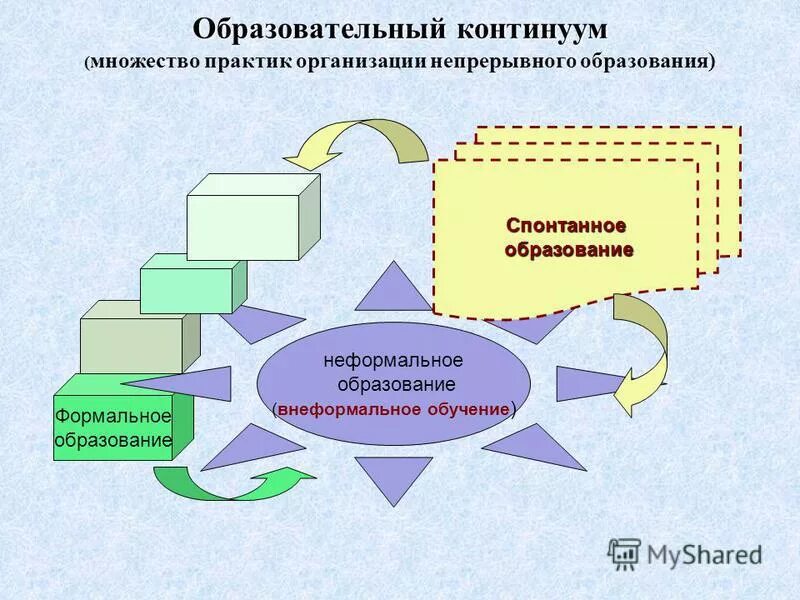 Образовательный континуум
(множество практик организации непрерывного образования)

Спонтанное образование

неформальное образование (внеформальное обучение)

Формальное образование

MyShared